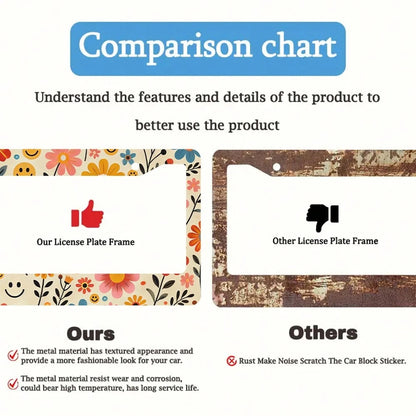 Comparison chart

Understand the features and details of the product to better use the product

Our License Plate Frame

Other License Plate Frame

Ours

The metal material has textured appearance and provide a more fashionable look for your car.

The metal material resist wear and corrosion, could bear high temperature, has long service life.

Others

Rust Make Noise Scratch The Car Block Sticker.